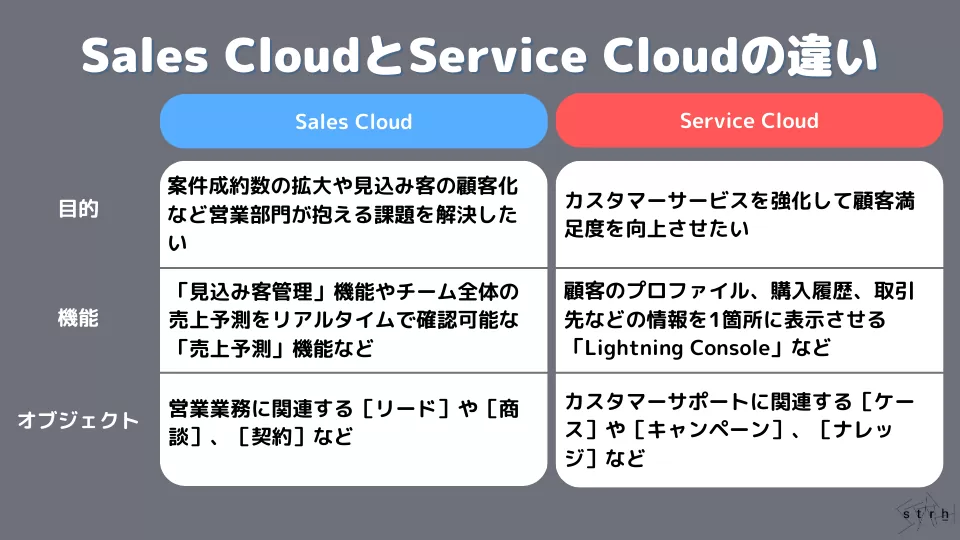 Sales CloudとService Cloudの違い

| | Sales Cloud | Service Cloud |
|---|---|---|
| 目的 | 案件成約数の拡大や見込み客の顧客化など営業部門が抱える課題を解決したい | カスタマーサービスを強化して顧客満足度を向上させたい |
| 機能 | 「見込み客管理」機能やチーム全体の売上予測をリアルタイムで確認可能な「売上予測」機能など | 顧客のプロファイル、購入履歴、取引先などの情報を1箇所に表示させる「Lightning Console」など |
| オブジェクト | 営業業務に関連する［リード］や［商談］、［契約］など | カスタマーサポートに関連する［ケース］や［キャンペーン］、［ナレッジ］など |

strh